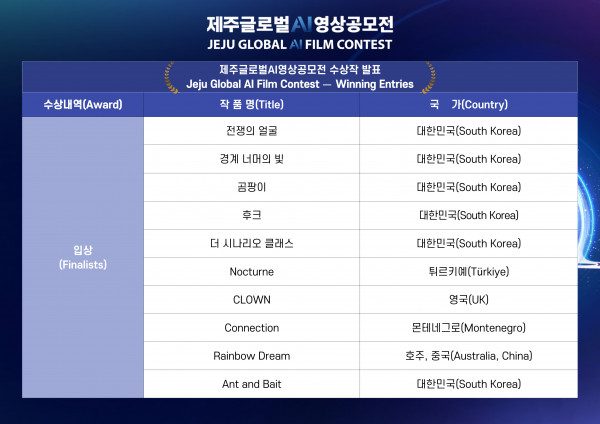 제주글로벌AI영상공모전
JEJU GLOBAL AI FILM CONTEST

제주글로벌AI영상공모전 수상작 발표
Jeju Global AI Film Contest — Winning Entries

| 수상내역(Award) | 작 품 명(Title) | 국 가(Country) |
|---|---|---|
| 입상 (Finalists) | 전쟁의 얼굴 | 대한민국(South Korea) |
| | 경계 너머의 빛 | 대한민국(South Korea) |
| | 곰팡이 | 대한민국(South Korea) |
| | 후크 | 대한민국(South Korea) |
| | 더 시나리오 클래스 | 대한민국(South Korea) |
| | Nocturne | 튀르키예(Türkiye) |
| | CLOWN | 영국(UK) |
| | Connection | 몬테네그로(Montenegro) |
| | Rainbow Dream | 호주, 중국(Australia, China) |
| | Ant and Bait | 대한민국(South Korea) |